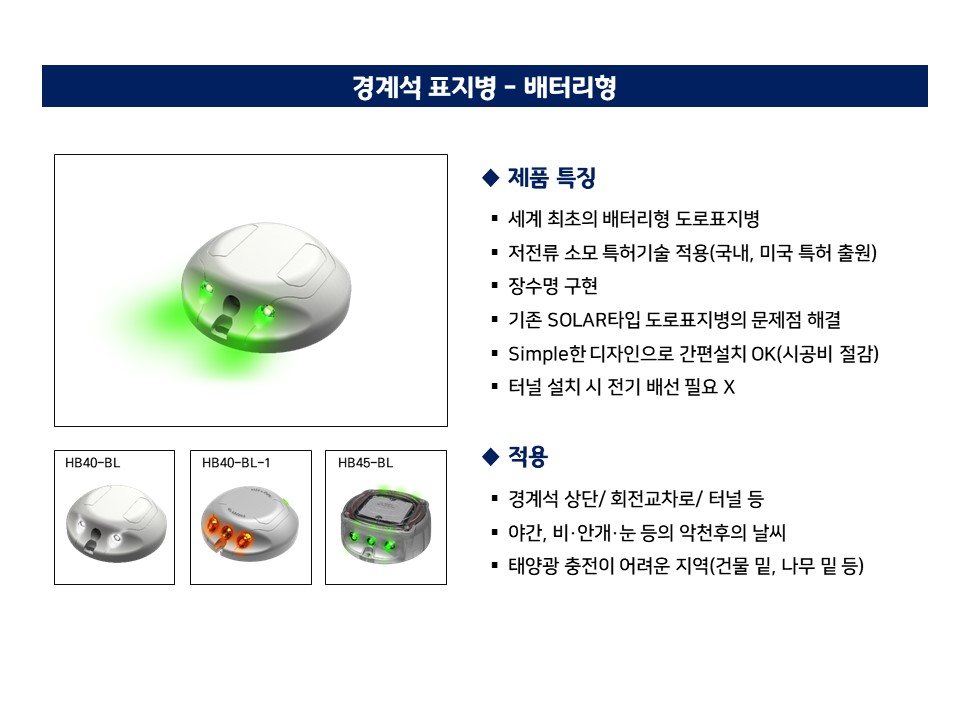 경계석 표지병 - 배터리형

HB40-BL

HB40-BL-1

HB45-BL

◆ 제품 특징

▪ 세계 최초의 배터리형 도로표지병
▪ 저전류 소모 특허기술 적용(국내, 미국 특허 출원)
▪ 장수명 구현
▪ 기존 SOLAR타입 도로표지병의 문제점 해결
▪ Simple한 디자인으로 간편설치 OK(시공비 절감)
▪ 터널 설치 시 전기 배선 필요 X

◆ 적용

▪ 경계석 상단/ 회전교차로/ 터널 등
▪ 야간, 비·안개·눈 등의 악천후의 날씨
▪ 태양광 충전이 어려운 지역(건물 밑, 나무 밑 등)